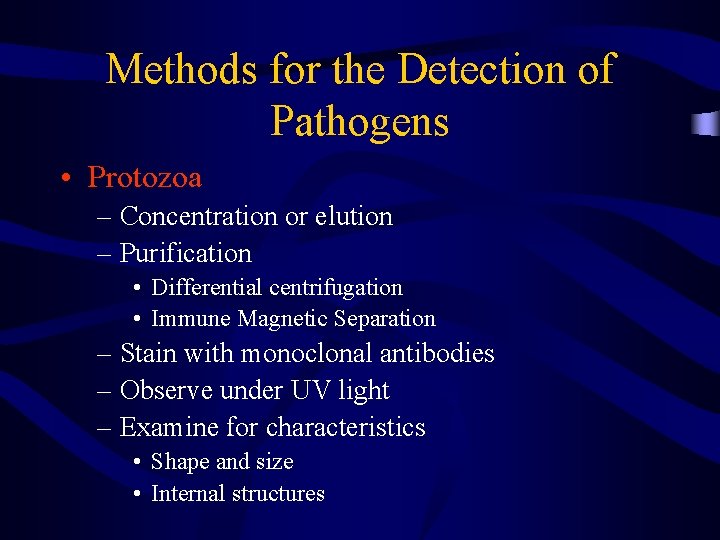 Methods for the Detection of Pathogens

• Protozoa
– Concentration or elution
– Purification
• Differential centrifugation
• Immune Magnetic Separation
– Stain with monoclonal antibodies
– Observe under UV light
– Examine for characteristics
• Shape and size
• Internal structures